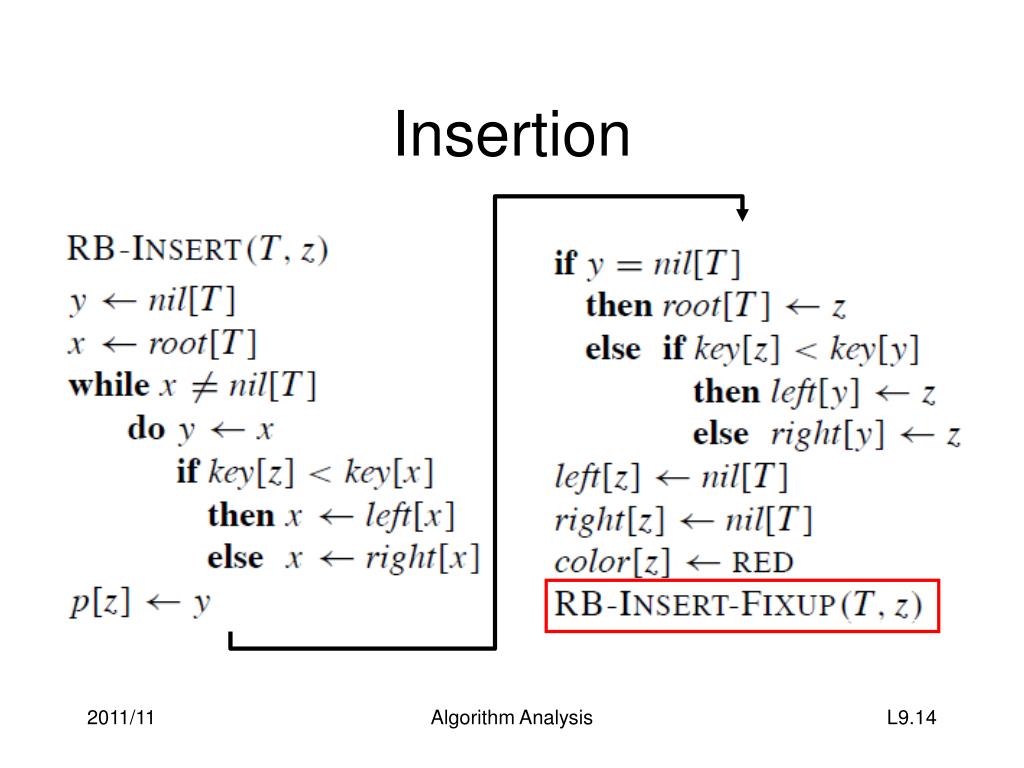 Insertion

RB-INSERT$(T, z)$
$y \leftarrow nil[T]$
$x \leftarrow root[T]$
**while** $x \neq nil[T]$
**do** $y \leftarrow x$
**if** $key[z] < key[x]$
**then** $x \leftarrow left[x]$
**else** $x \leftarrow right[x]$
$p[z] \leftarrow y$

**if** $y = nil[T]$
**then** $root[T] \leftarrow z$
**else** **if** $key[z] < key[y]$
**then** $left[y] \leftarrow z$
**else** $right[y] \leftarrow z$
$left[z] \leftarrow nil[T]$
$right[z] \leftarrow nil[T]$
$color[z] \leftarrow$ RED
RB-INSERT-FIXUP$(T, z)$

2011/11

Algorithm Analysis

L9.14